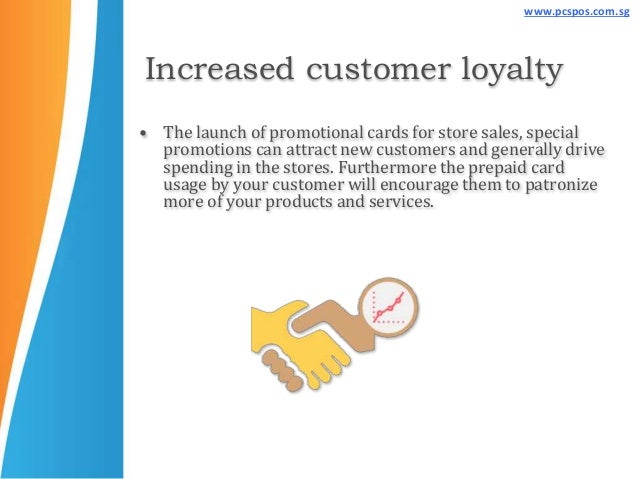 www.pcspos.com.sg

Increased customer loyalty

• The launch of promotional cards for store sales, special promotions can attract new customers and generally drive spending in the stores. Furthermore the prepaid card usage by your customer will encourage them to patronize more of your products and services.